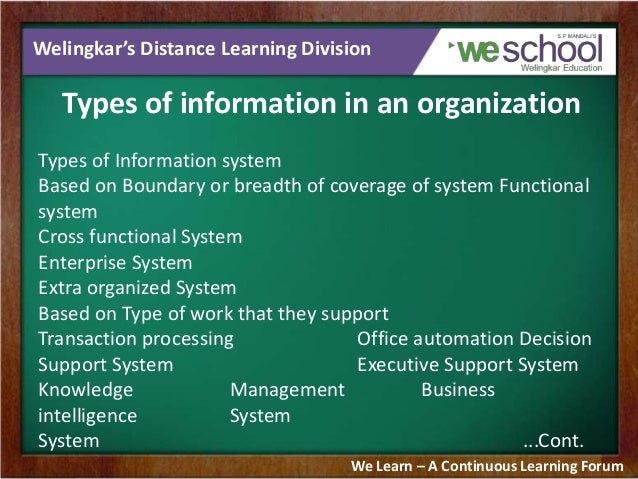 Welingkar's Distance Learning Division

S.P. MANDALI'S
weschool
Welingkar Education

Types of information in an organization

Types of Information system
Based on Boundary or breadth of coverage of system Functional system
Cross functional System
Enterprise System
Extra organized System
Based on Type of work that they support
Transaction processing Office automation Decision Support System Executive Support System
Knowledge Management Business intelligence System
System

...Cont.

We Learn – A Continuous Learning Forum